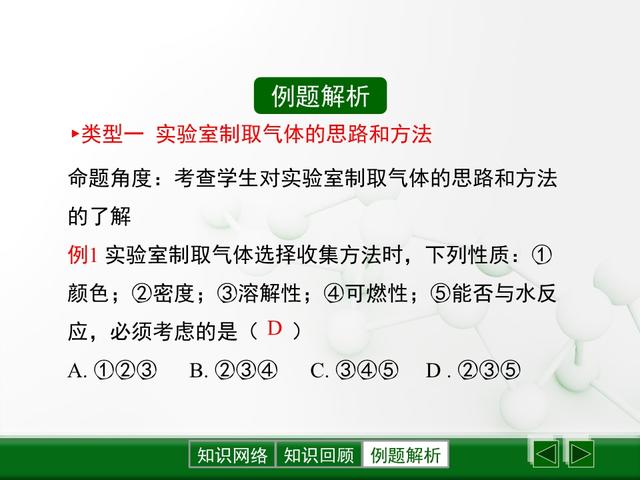 例题解析

▸类型一 实验室制取气体的思路和方法

命题角度：考查学生对实验室制取气体的思路和方法的了解

例1 实验室制取气体选择收集方法时，下列性质：①颜色；②密度；③溶解性；④可燃性；⑤能否与水反应，必须考虑的是（ D ）

A. ①②③　B. ②③④　C. ③④⑤　D . ②③⑤

知识网络 知识回顾 例题解析